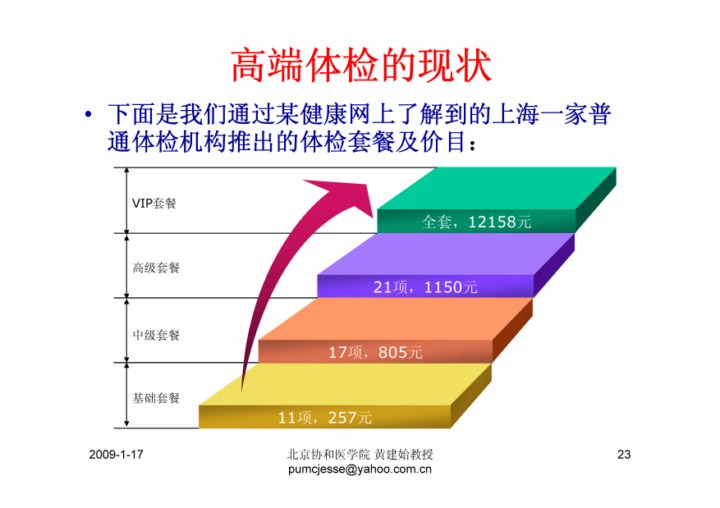 高端体检的现状

• 下面是我们通过某健康网上了解到的上海一家普通体检机构推出的体检套餐及价目：

VIP套餐

全套，12158元

高级套餐

21项，1150元

中级套餐

17项，805元

基础套餐

11项，257元

2009-1-17

北京协和医学院 黄建始教授
pumcjesse@yahoo.com.cn

23